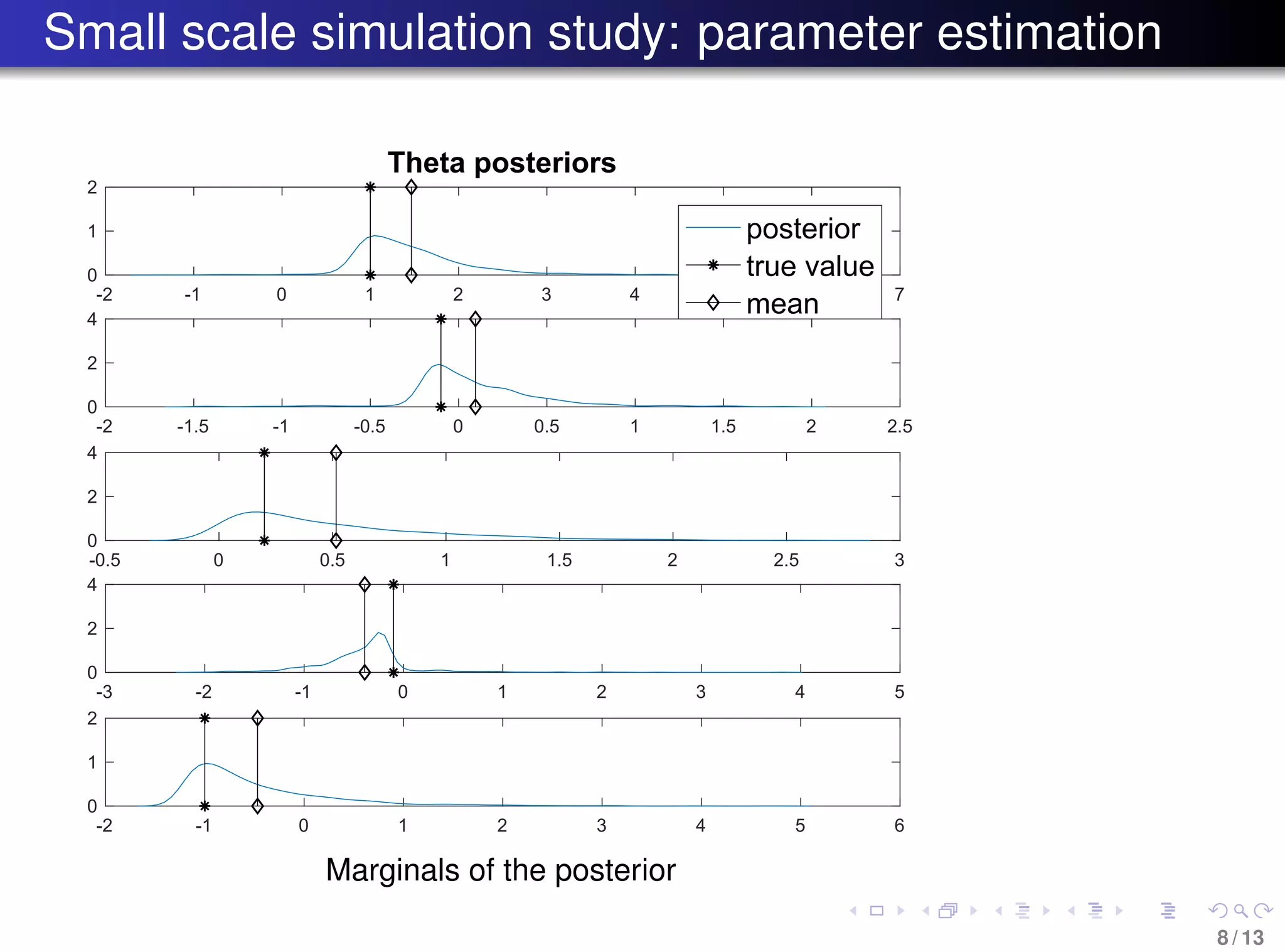 Small scale simulation study: parameter estimation

Theta posteriors

2
1
0
-2 -1 0 1 2 3 4 7

posterior
true value
mean

4
2
0
-2 -1.5 -1 -0.5 0 0.5 1 1.5 2 2.5

4
2
0
-0.5 0 0.5 1 1.5 2 2.5 3

4
2
0
-3 -2 -1 0 1 2 3 4 5

2
1
0
-2 -1 0 1 2 3 4 5 6

Marginals of the posterior

8 / 13